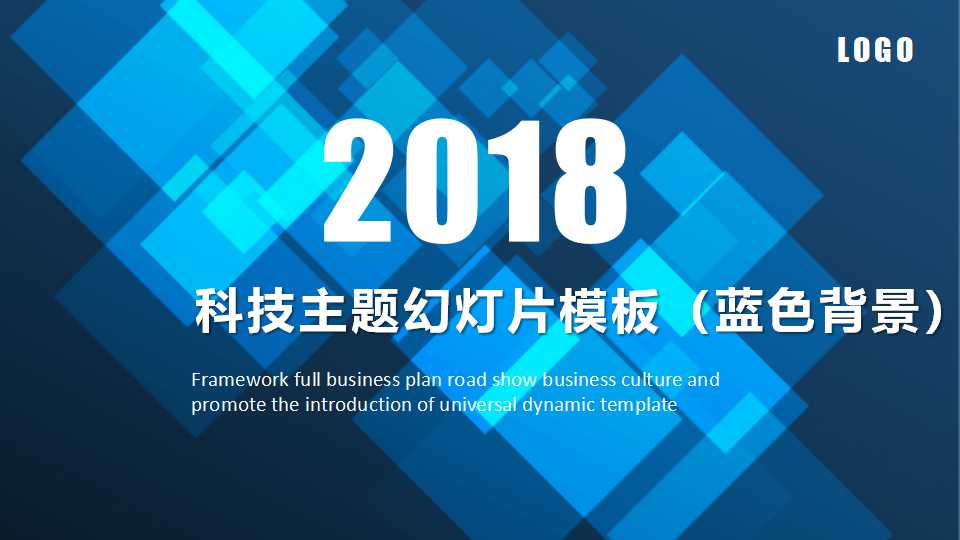 LOGO

2018

科技主题幻灯片模板（蓝色背景）

Framework full business plan road show business culture and promote the introduction of universal dynamic template